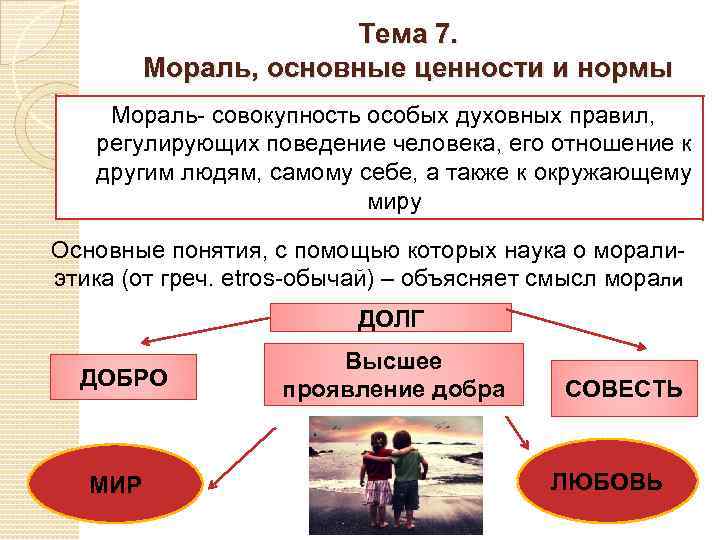 Тема 7.
Мораль, основные ценности и нормы

Мораль- совокупность особых духовных правил, регулирующих поведение человека, его отношение к другим людям, самому себе, а также к окружающему миру

Основные понятия, с помощью которых наука о морали- этика (от греч. etros-обычай) – объясняет смысл морали

ДОЛГ

ДОБРО

Высшее проявление добра

СОВЕСТЬ

МИР

ЛЮБОВЬ